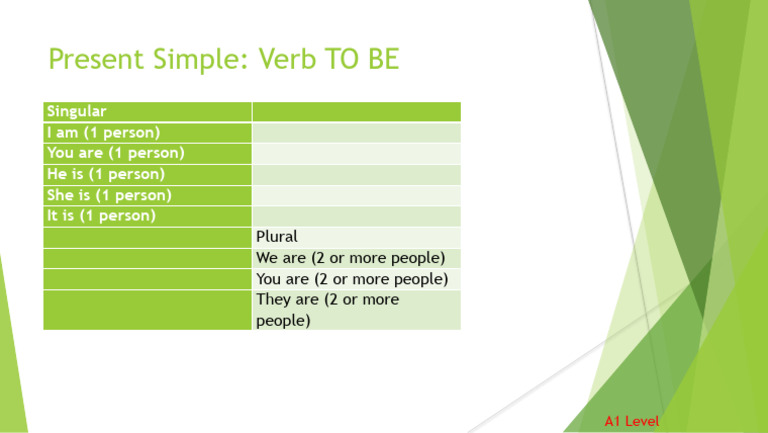 Present Simple: Verb TO BE

| Singular | |
|---|---|
| I am (1 person) | |
| You are (1 person) | |
| He is (1 person) | |
| She is (1 person) | |
| It is (1 person) | |
| | Plural |
| | We are (2 or more people) |
| | You are (2 or more people) |
| | They are (2 or more people) |

A1 Level